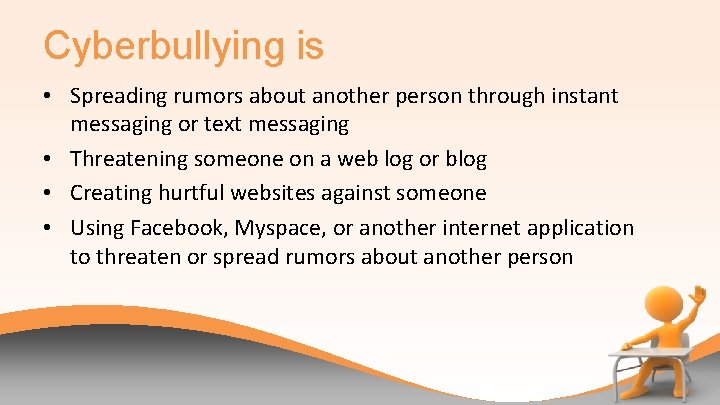 Cyberbullying is

• Spreading rumors about another person through instant messaging or text messaging
• Threatening someone on a web log or blog
• Creating hurtful websites against someone
• Using Facebook, Myspace, or another internet application to threaten or spread rumors about another person